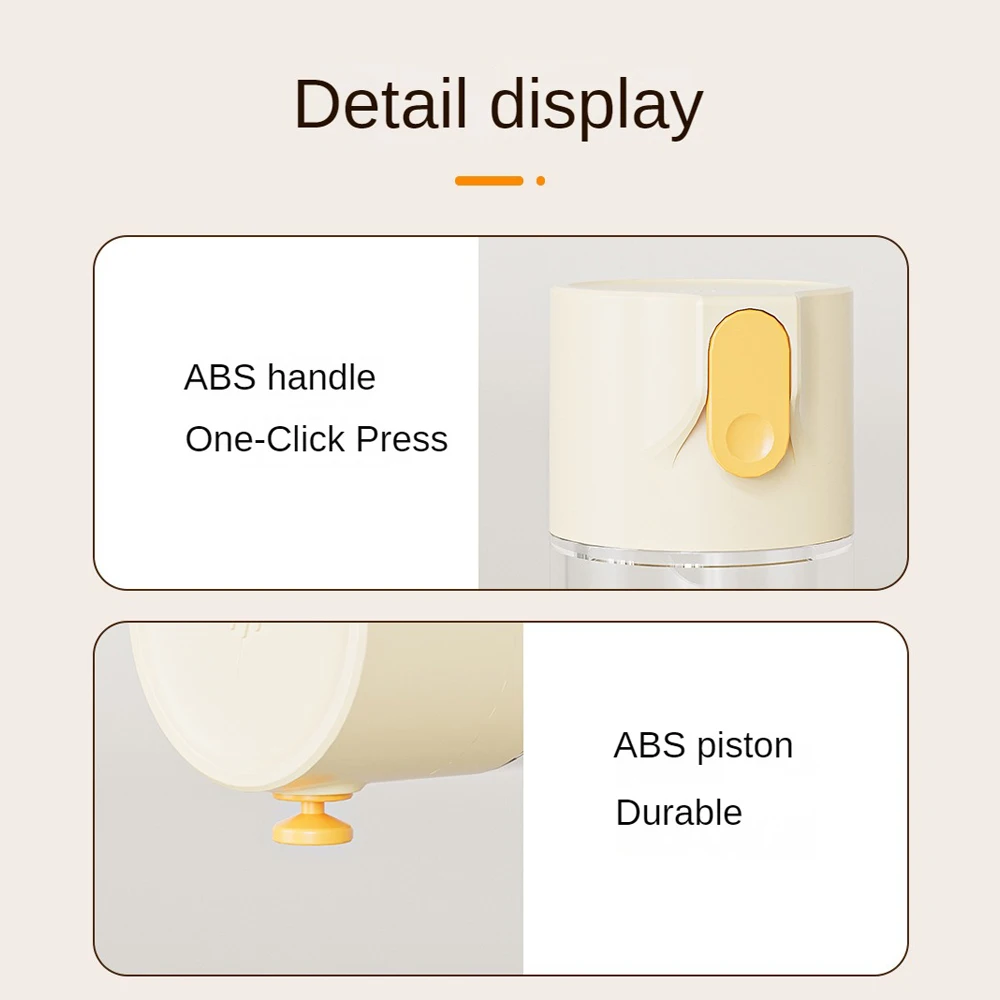 Detail display

ABS handle

One-Click Press

ABS piston

Durable